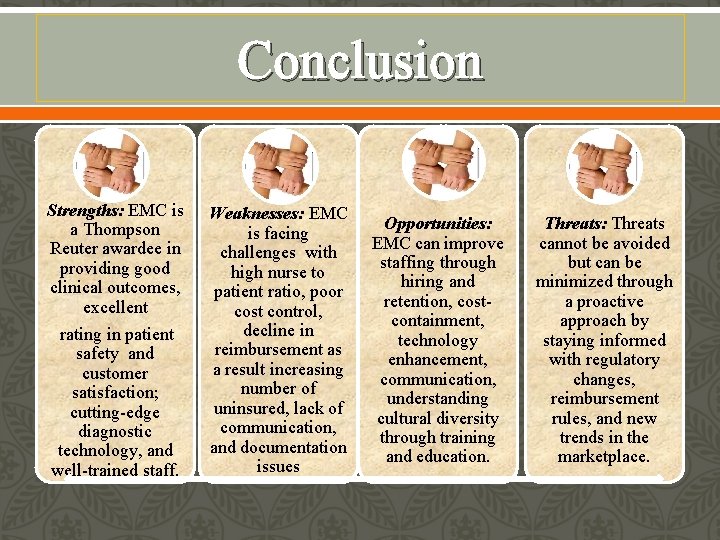 Conclusion

Strengths: EMC is a Thompson Reuter awardee in providing good clinical outcomes, excellent

rating in patient safety and customer satisfaction; cutting-edge diagnostic technology, and well-trained staff.

Weaknesses: EMC is facing challenges with high nurse to patient ratio, poor cost control, decline in reimbursement as a result increasing number of uninsured, lack of communication, and documentation issues

Opportunities: EMC can improve staffing through hiring and retention, cost-containment, technology enhancement, communication, understanding cultural diversity through training and education.

Threats: Threats cannot be avoided but can be minimized through a proactive approach by staying informed with regulatory changes, reimbursement rules, and new trends in the marketplace.